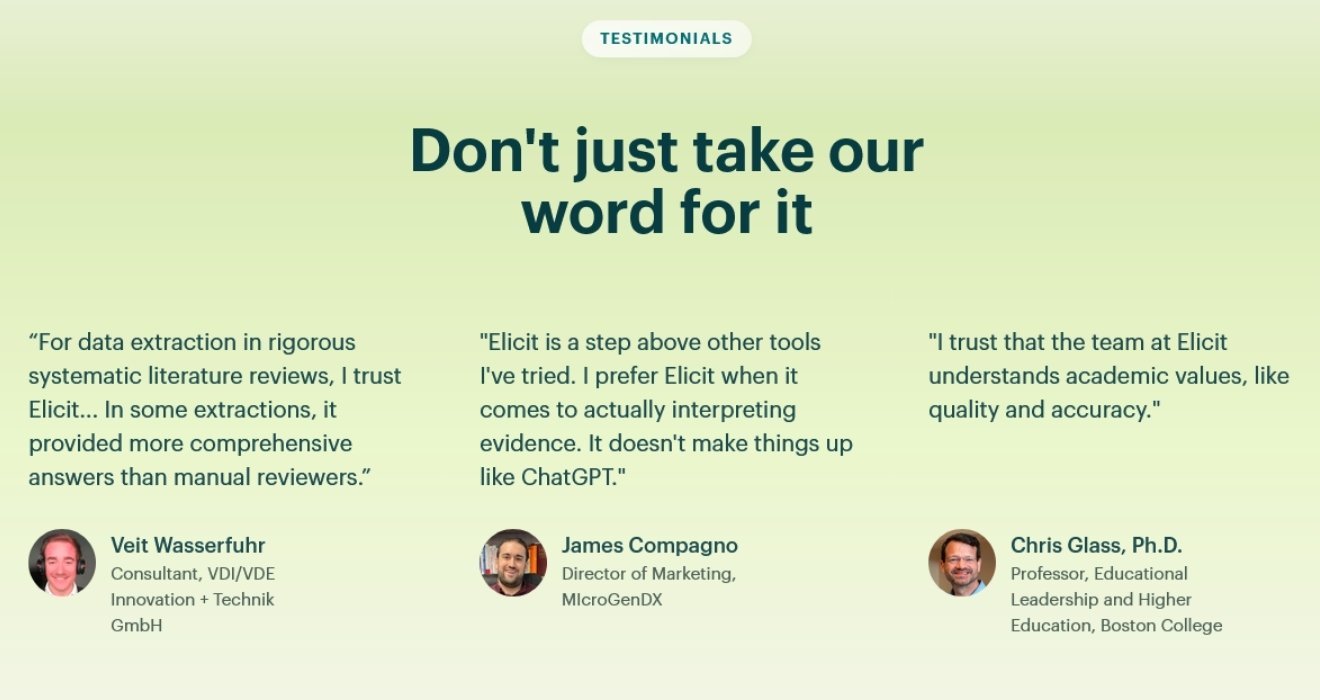 TESTIMONIALS

Don't just take our word for it

“For data extraction in rigorous systematic literature reviews, I trust Elicit... In some extractions, it provided more comprehensive answers than manual reviewers.”

Veit Wasserfuhr
Consultant, VDI/VDE Innovation + Technik GmbH

"Elicit is a step above other tools I've tried. I prefer Elicit when it comes to actually interpreting evidence. It doesn't make things up like ChatGPT."

James Compagno
Director of Marketing, MIcroGenDX

"I trust that the team at Elicit understands academic values, like quality and accuracy."

Chris Glass, Ph.D.
Professor, Educational Leadership and Higher Education, Boston College